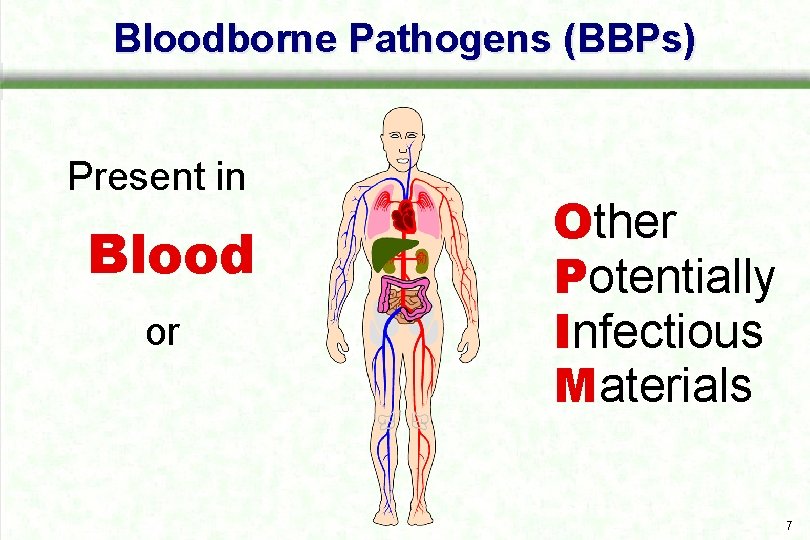 Bloodborne Pathogens (BBPs)

Present in

Blood

or

Other
Potentially
Infectious
Materials

7